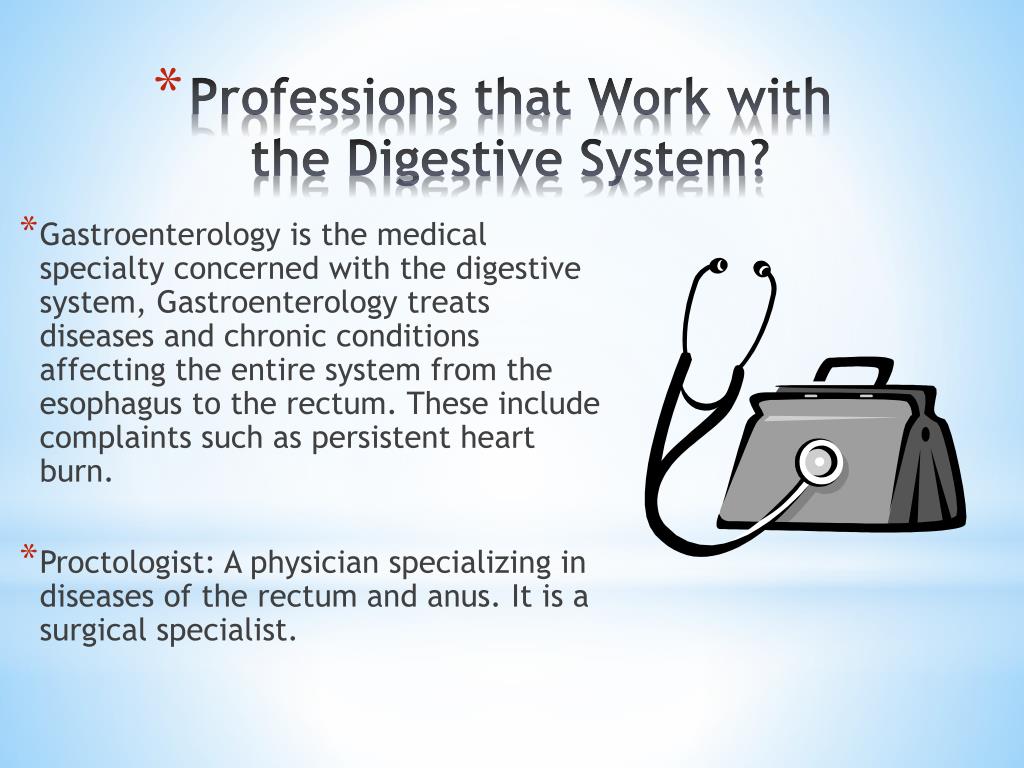 * Professions that Work with the Digestive System?

* Gastroenterology is the medical specialty concerned with the digestive system, Gastroenterology treats diseases and chronic conditions affecting the entire system from the esophagus to the rectum. These include complaints such as persistent heart burn.

* Proctologist: A physician specializing in diseases of the rectum and anus. It is a surgical specialist.